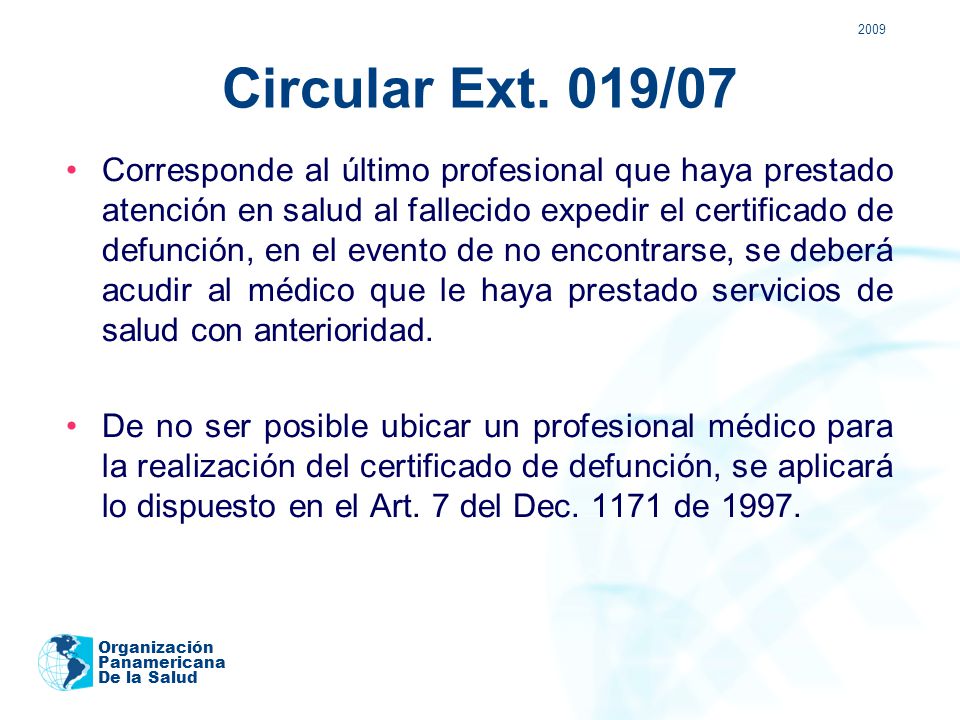 2009

Circular Ext. 019/07

• Corresponde al último profesional que haya prestado atención en salud al fallecido expedir el certificado de defunción, en el evento de no encontrarse, se deberá acudir al médico que le haya prestado servicios de salud con anterioridad.

• De no ser posible ubicar un profesional médico para la realización del certificado de defunción, se aplicará lo dispuesto en el Art. 7 del Dec. 1171 de 1997.

Organización
Panamericana
De la Salud